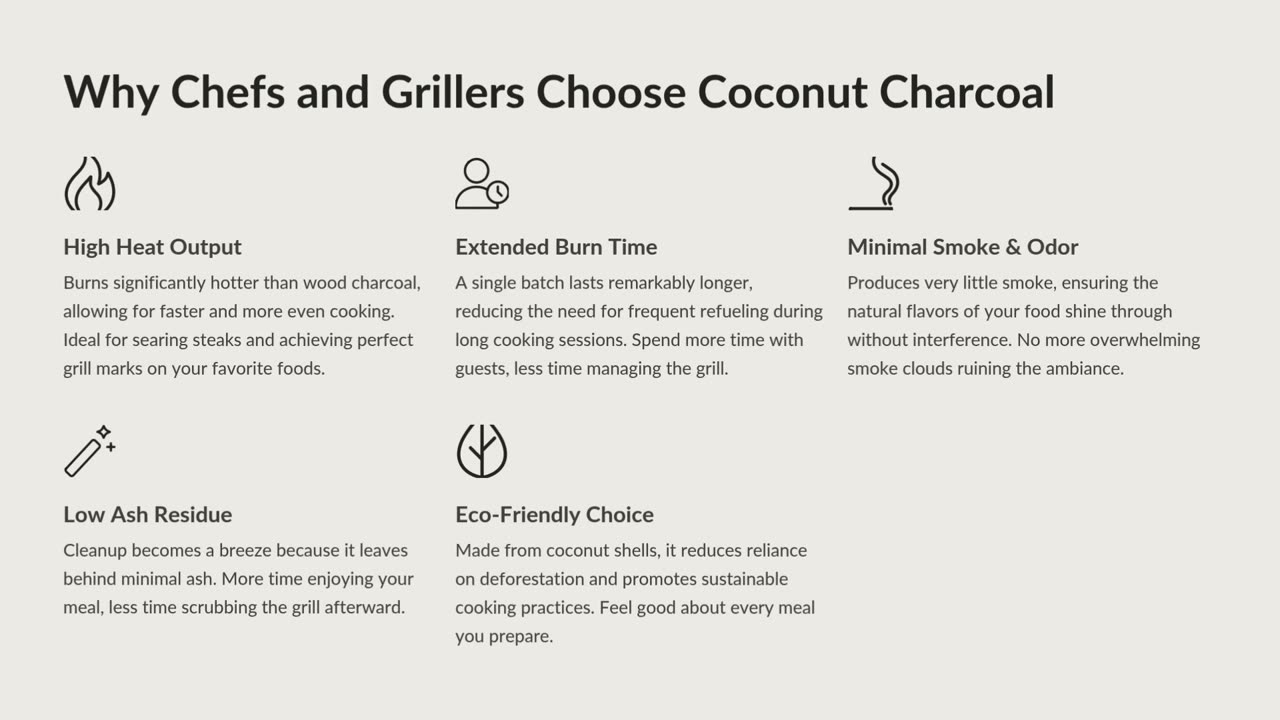 Why Chefs and Grillers Choose Coconut Charcoal

High Heat Output

Burns significantly hotter than wood charcoal, allowing for faster and more even cooking. Ideal for searing steaks and achieving perfect grill marks on your favorite foods.

Extended Burn Time

A single batch lasts remarkably longer, reducing the need for frequent refueling during long cooking sessions. Spend more time with guests, less time managing the grill.

Minimal Smoke & Odor

Produces very little smoke, ensuring the natural flavors of your food shine through without interference. No more overwhelming smoke clouds ruining the ambiance.

Low Ash Residue

Cleanup becomes a breeze because it leaves behind minimal ash. More time enjoying your meal, less time scrubbing the grill afterward.

Eco-Friendly Choice

Made from coconut shells, it reduces reliance on deforestation and promotes sustainable cooking practices. Feel good about every meal you prepare.